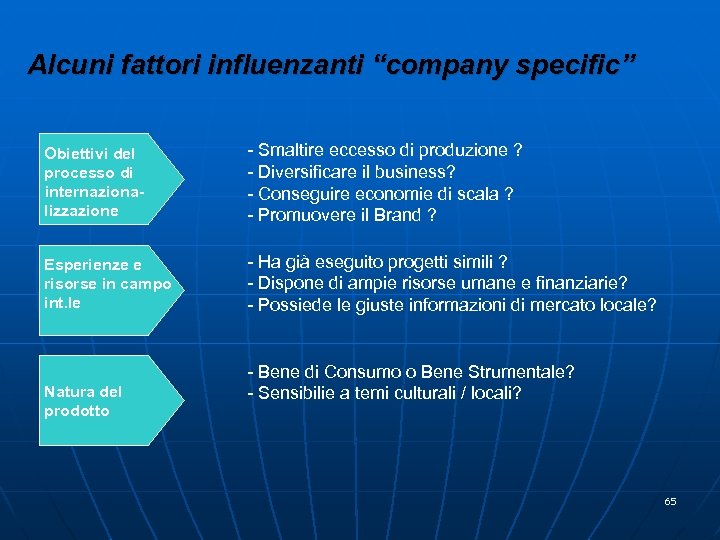 Alcuni fattori influenzanti “company specific”

Obiettivi del processo di internazionalizzazione

- Smaltire eccesso di produzione ?
- Diversificare il business?
- Conseguire economie di scala ?
- Promuovere il Brand ?

Esperienze e risorse in campo int.le

- Ha già eseguito progetti simili ?
- Dispone di ampie risorse umane e finanziarie?
- Possiede le giuste informazioni di mercato locale?

Natura del prodotto

- Bene di Consumo o Bene Strumentale?
- Sensibilie a temi culturali / locali?

65